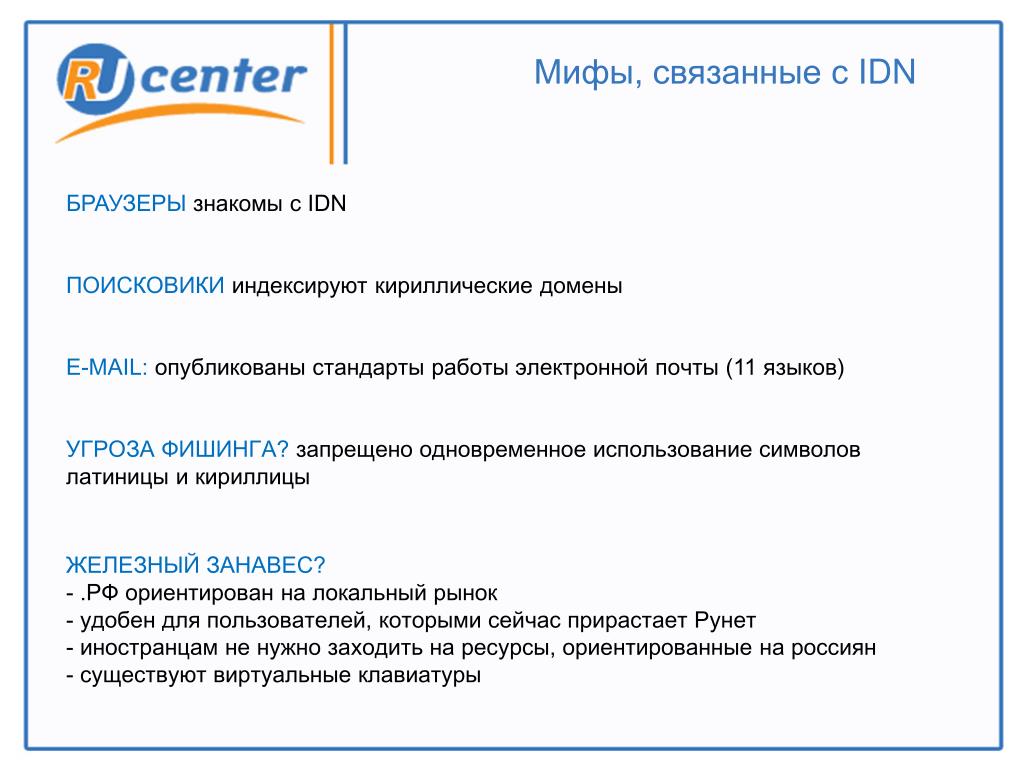 RU center

Мифы, связанные с IDN

БРАУЗЕРЫ знакомы с IDN

ПОИСКОВИКИ индексируют кириллические домены

E-MAIL: опубликованы стандарты работы электронной почты (11 языков)

УГРОЗА ФИШИНГА? запрещено одновременное использование символов латиницы и кириллицы

ЖЕЛЕЗНЫЙ ЗАНАВЕС?
- .РФ ориентирован на локальный рынок
- удобен для пользователей, которыми сейчас прирастает Рунет
- иностранцам не нужно заходить на ресурсы, ориентированные на россиян
- существуют виртуальные клавиатуры